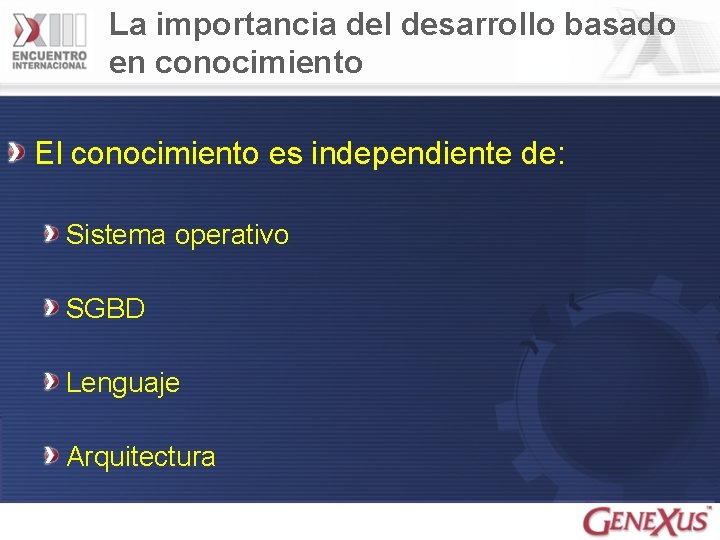 XIII ENCUENTRO INTERNACIONAL

La importancia del desarrollo basado en conocimiento

El conocimiento es independiente de:

Sistema operativo

SGBD

Lenguaje

Arquitectura

GENEXUS